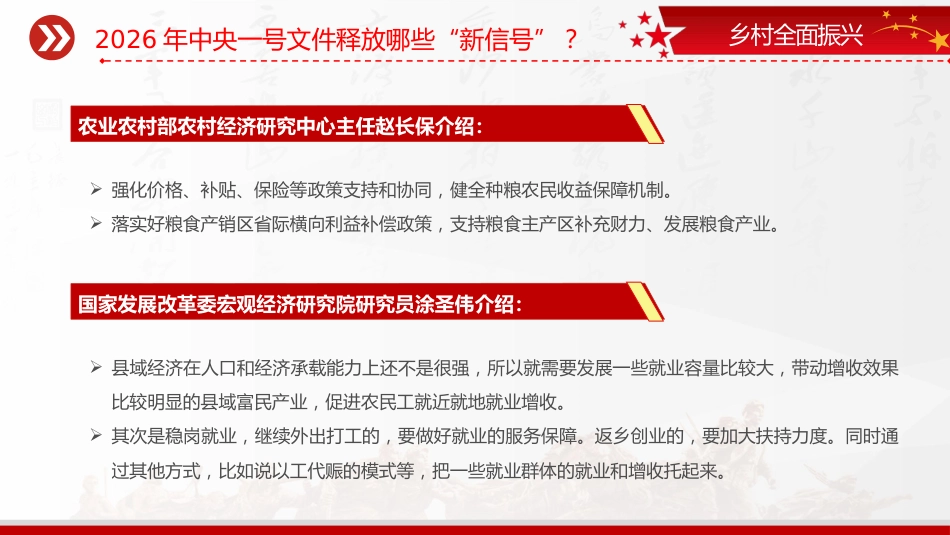 2026 年中央一号文件释放哪些“新信号”？

乡村全面振兴

农业农村部农村经济研究中心主任赵长保介绍：

➢ 强化价格、补贴、保险等政策支持和协同，健全种粮农民收益保障机制。

➢ 落实好粮食产销区省际横向利益补偿政策，支持粮食主产区补充财力、发展粮食产业。

国家发展改革委宏观经济研究院研究员涂圣伟介绍：

➢ 县域经济在人口和经济承载能力上还不是很强，所以就需要发展一些就业容量比较大，带动增收效果比较明显的县域富民产业，促进农民工就近就地就业增收。

➢ 其次是稳岗就业，继续外出打工的，要做好就业的服务保障。返乡创业的，要加大扶持力度。同时通过其他方式，比如说以工代赈的模式等，把一些就业群体的就业和增收托起来。